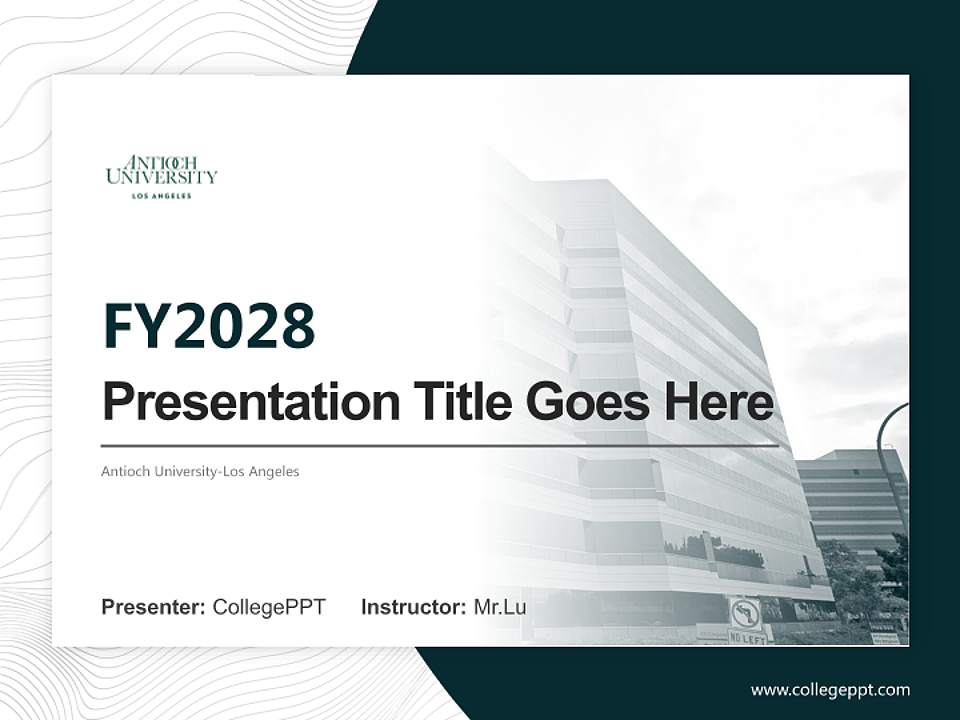 ANTIOCH UNIVERSITY
LOS ANGELES

FY2028

Presentation Title Goes Here

Antioch University-Los Angeles

Presenter: CollegePPT Instructor: Mr.Lu

NO LEFT

www.collegeppt.com